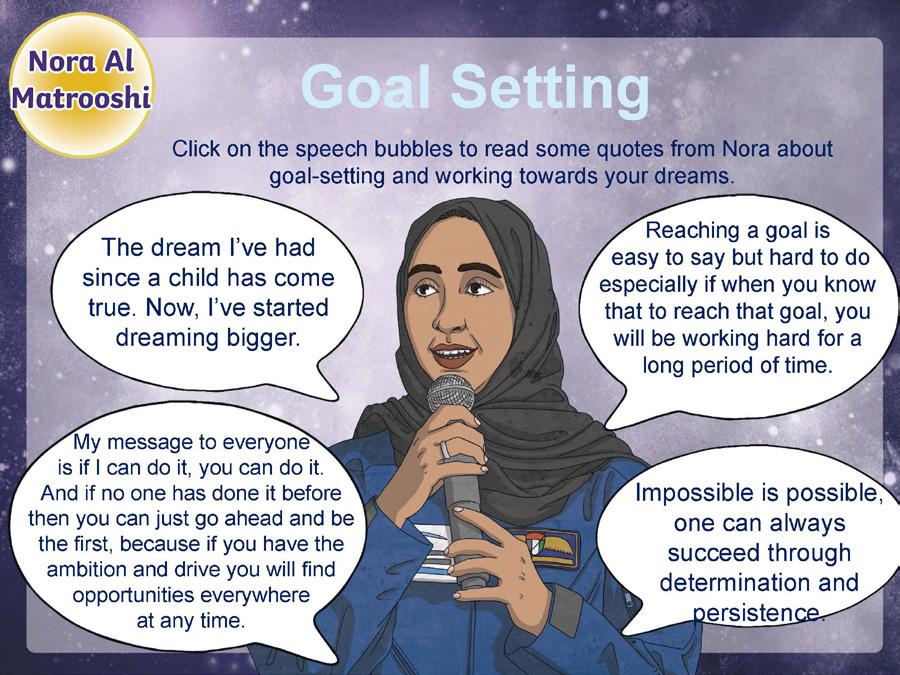 Nora Al Matrooshi

Goal Setting

Click on the speech bubbles to read some quotes from Nora about goal-setting and working towards your dreams.

The dream I've had since a child has come true. Now, I've started dreaming bigger.

Reaching a goal is easy to say but hard to do especially if when you know that to reach that goal, you will be working hard for a long period of time.

My message to everyone is if I can do it, you can do it. And if no one has done it before then you can just go ahead and be the first, because if you have the ambition and drive you will find opportunities everywhere at any time.

Impossible is possible, one can always succeed through determination and persistence.